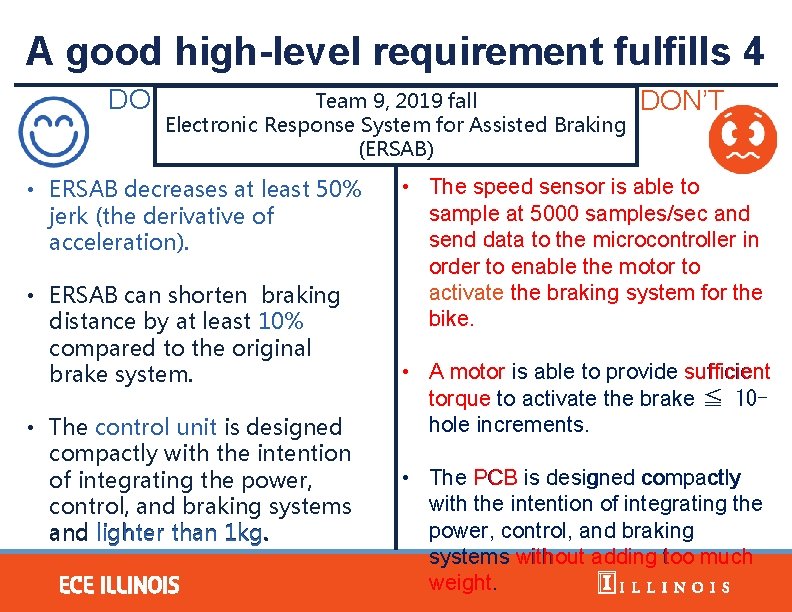 A good high-level requirement fulfills 4

DO

Team 9, 2019 fall
Electronic Response System for Assisted Braking (ERSAB)

DON'T

• ERSAB decreases at least 50% jerk (the derivative of acceleration).

• ERSAB can shorten braking distance by at least 10% compared to the original brake system.

• The control unit is designed compactly with the intention of integrating the power, control, and braking systems and lighter than 1kg.

• The speed sensor is able to sample at 5000 samples/sec and send data to the microcontroller in order to enable the motor to activate the braking system for the bike.

• A motor is able to provide sufficient torque to activate the brake ≦ 10-hole increments.

• The PCB is designed compactly with the intention of integrating the power, control, and braking systems without adding too much weight.

ECE ILLINOIS

ILLINOIS